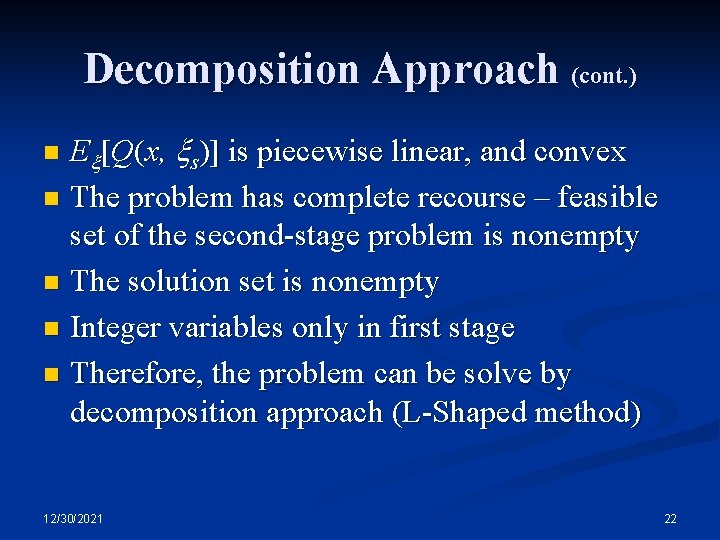 Decomposition Approach (cont.)

- $E_{\xi}[Q(x, \xi_s)]$ is piecewise linear, and convex
- The problem has complete recourse – feasible set of the second-stage problem is nonempty
- The solution set is nonempty
- Integer variables only in first stage
- Therefore, the problem can be solve by decomposition approach (L-Shaped method)

12/30/2021

22